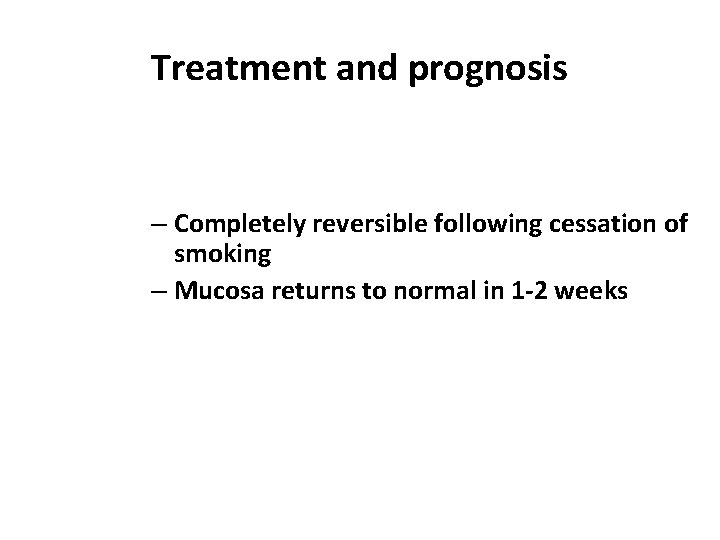 Treatment and prognosis

– Completely reversible following cessation of smoking
– Mucosa returns to normal in 1-2 weeks